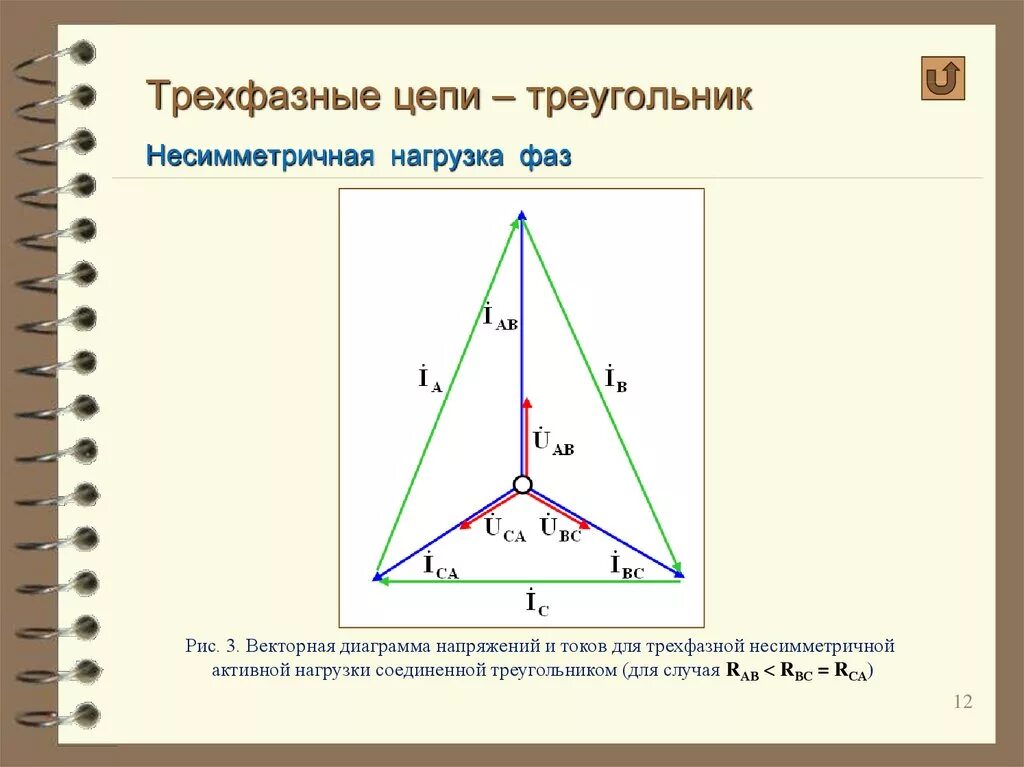 Трехфазные цепи – треугольник

Несимметричная нагрузка фаз

$\dot{I}_{AB}$

$\dot{I}_{A}$

$\dot{I}_{B}$

$\dot{U}_{AB}$

$\dot{U}_{CA}$

$\dot{U}_{BC}$

$\dot{I}_{CA}$

$\dot{I}_{BC}$

$\dot{I}_{C}$

Рис. 3. Векторная диаграмма напряжений и токов для трехфазной несимметричной активной нагрузки соединенной треугольником (для случая $R_{AB} < R_{BC} = R_{CA}$)

12